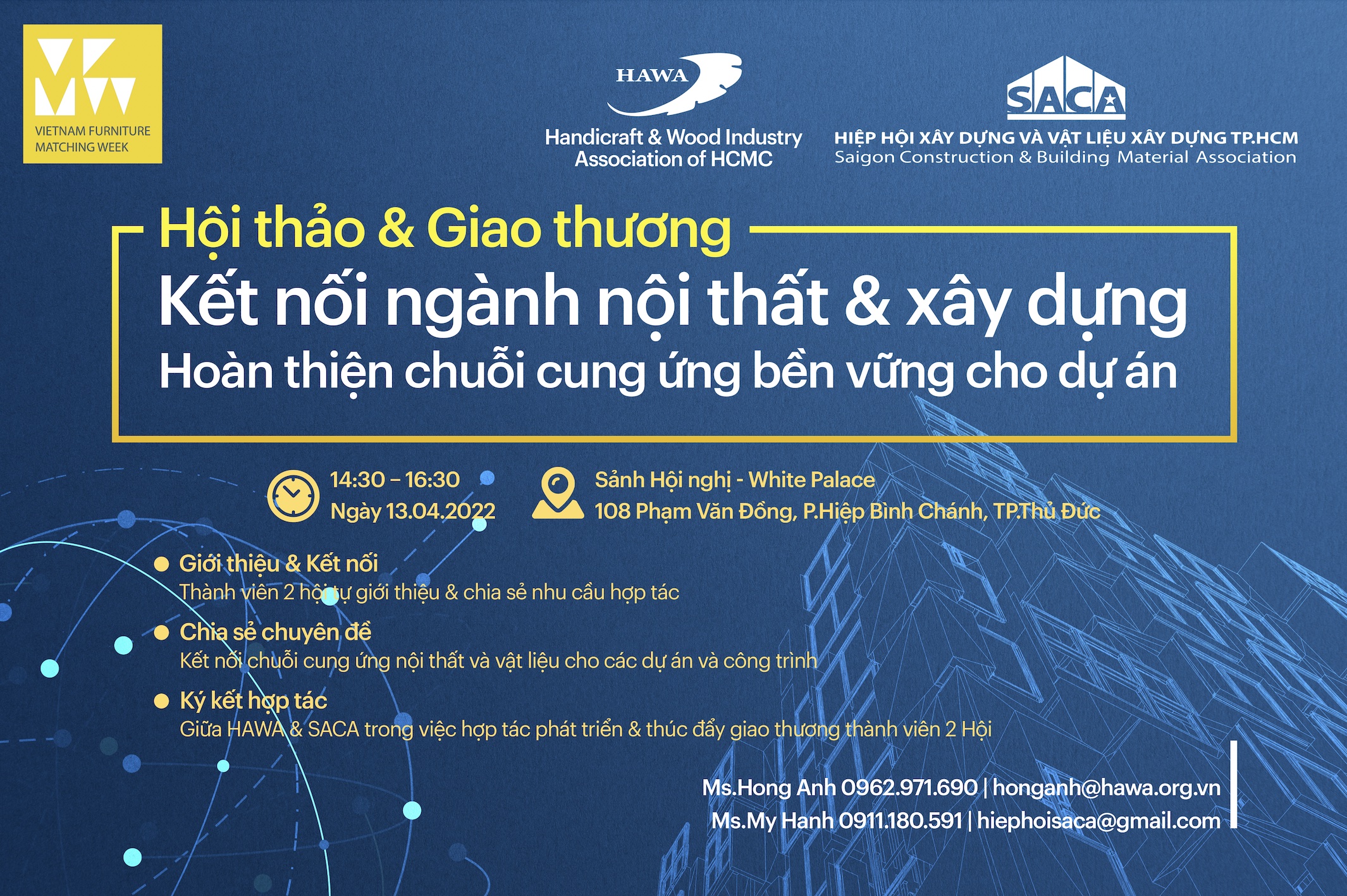 VIETNAM FURNITURE MATCHING WEEK

HAWA
Handicraft & Wood Industry Association of HCMC

SACA
HIỆP HỘI XÂY DỰNG VÀ VẬT LIỆU XÂY DỰNG TP.HCM
Saigon Construction & Building Material Association

Hội thảo & Giao thương
Kết nối ngành nội thất & xây dựng
Hoàn thiện chuỗi cung ứng bền vững cho dự án

14:30 – 16:30
Ngày 13.04.2022

Sảnh Hội nghị - White Palace
108 Phạm Văn Đồng, P.Hiệp Bình Chánh, TP.Thủ Đức

Giới thiệu & Kết nối
Thành viên 2 hội tự giới thiệu & chia sẻ nhu cầu hợp tác

Chia sẻ chuyên đề
Kết nối chuỗi cung ứng nội thất và vật liệu cho các dự án và công trình

Ký kết hợp tác
Giữa HAWA & SACA trong việc hợp tác phát triển & thúc đẩy giao thương thành viên 2 Hội

Ms.Hong Anh 0962.971.690 | honganh@hawa.org.vn
Ms.My Hanh 0911.180.591 | hiephoisaca@gmail.com